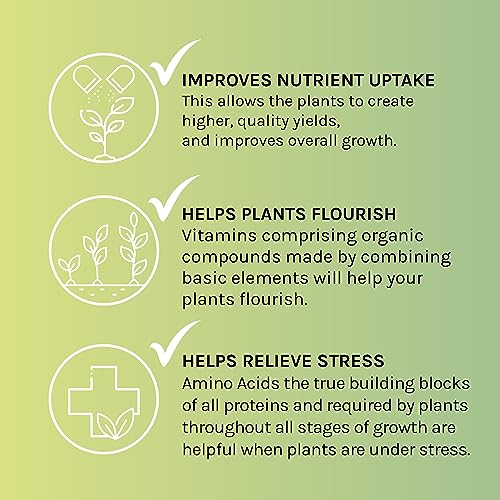 IMPROVES NUTRIENT UPTAKE
This allows the plants to create higher, quality yields, and improves overall growth.

HELPS PLANTS FLOURISH
Vitamins comprising organic compounds made by combining basic elements will help your plants flourish.

HELPS RELIEVE STRESS
Amino Acids the true building blocks of all proteins and required by plants throughout all stages of growth are helpful when plants are under stress.